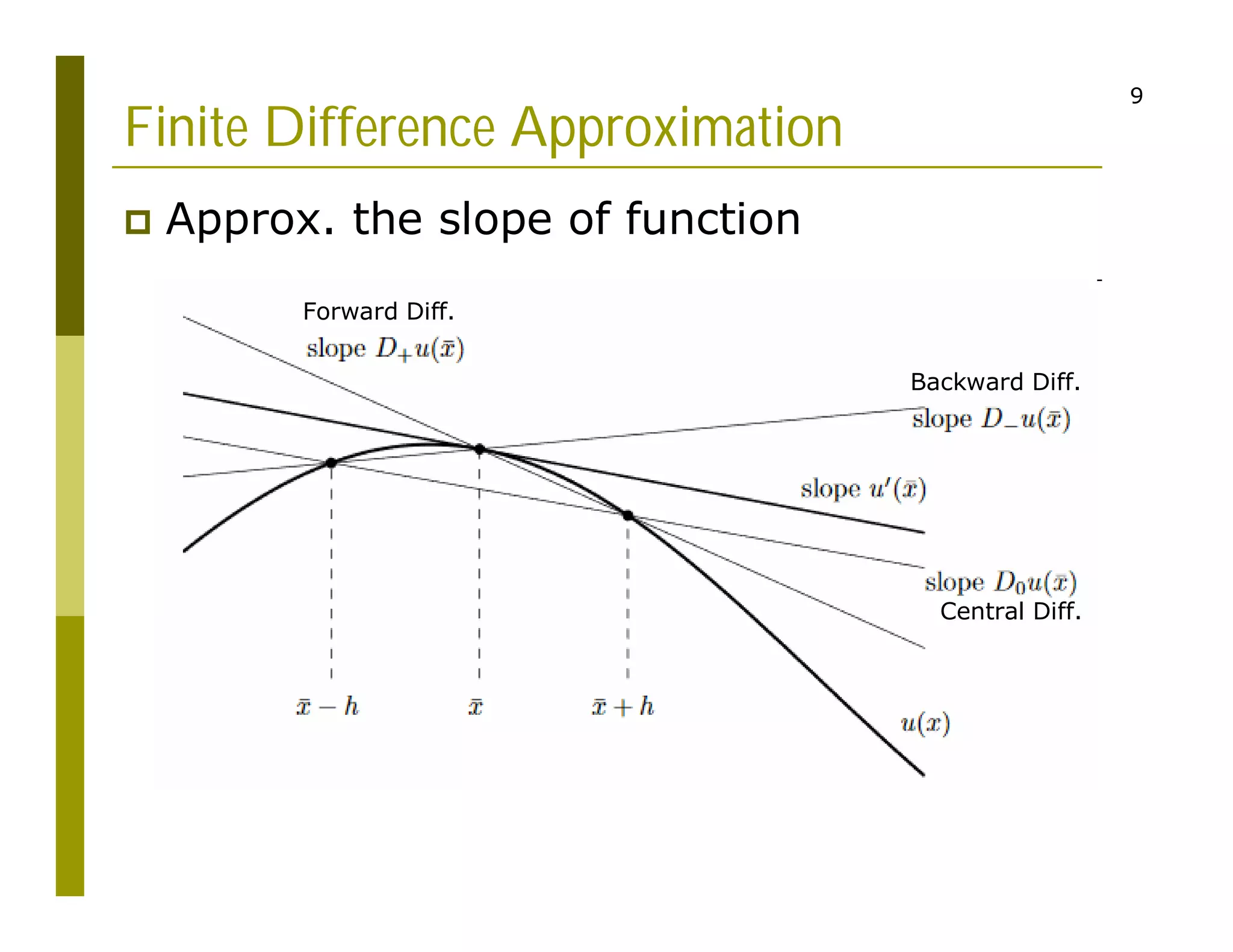 9

Finite Difference Approximation

Approx. the slope of function

Forward Diff.
slope $D_+u(\bar{x})$

Backward Diff.
slope $D_-u(\bar{x})$

slope $u'(\bar{x})$

slope $D_0u(\bar{x})$
Central Diff.

$\bar{x}-h$ $\bar{x}$ $\bar{x}+h$

$u(x)$